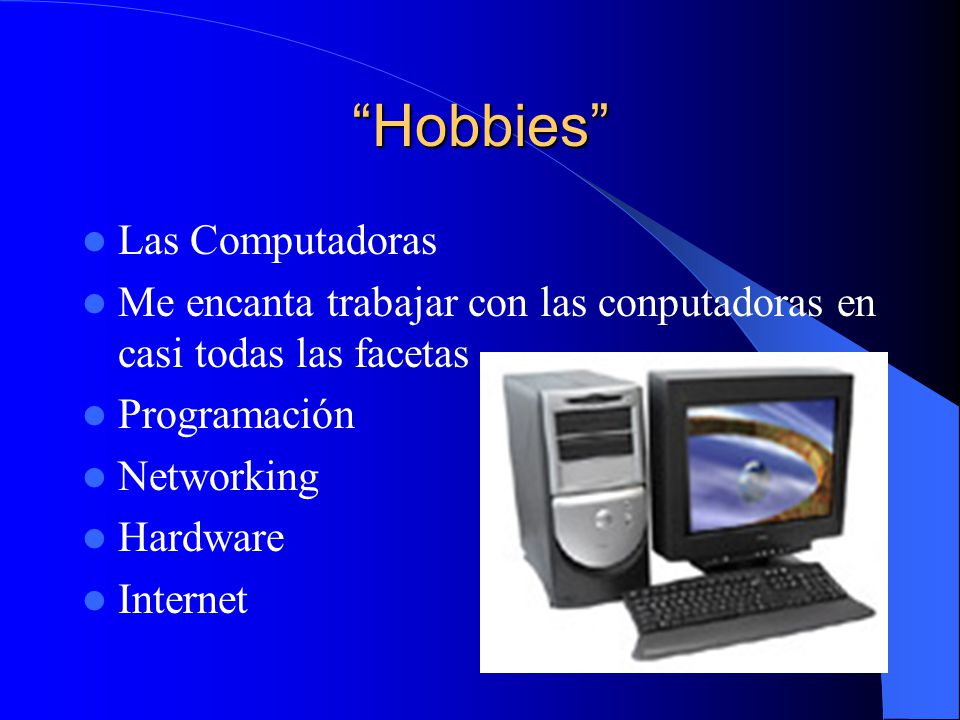 “Hobbies”

- Las Computadoras
- Me encanta trabajar con las conputadoras en casi todas las facetas
- Programación
- Networking
- Hardware
- Internet